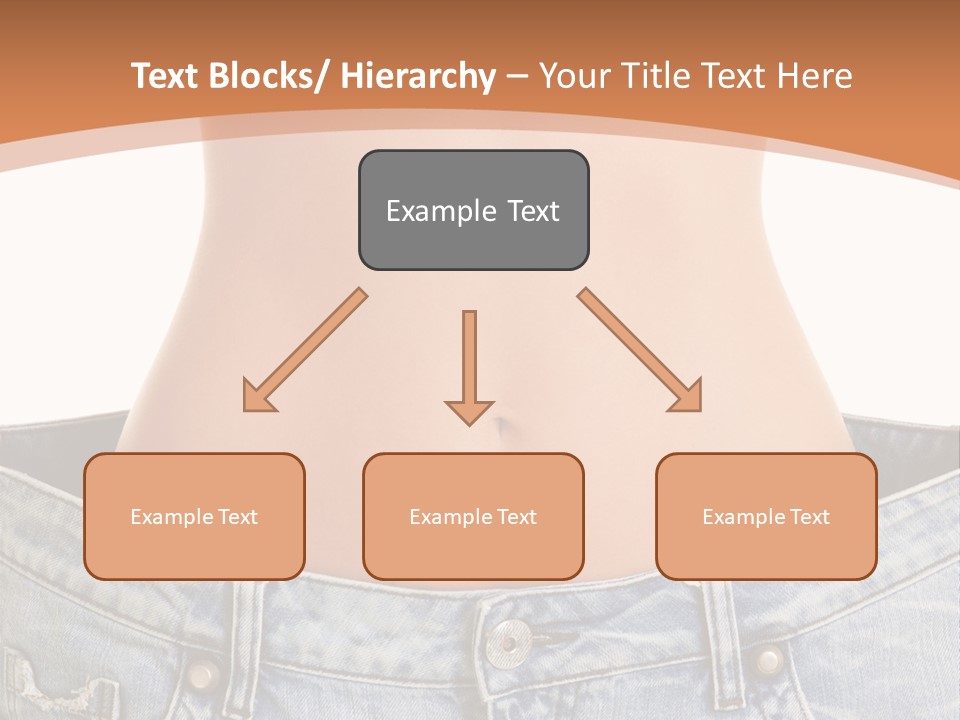 Text Blocks/ Hierarchy – Your Title Text Here

Example Text

Example Text

Example Text

Example Text